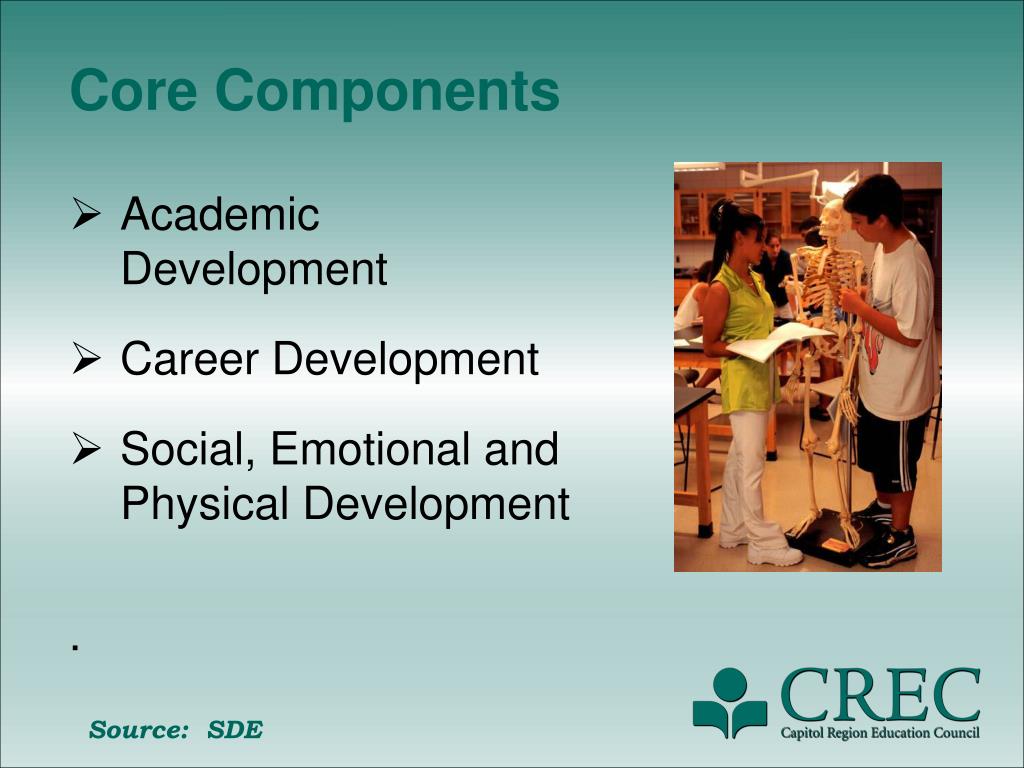 Core Components

➢ Academic Development

➢ Career Development

➢ Social, Emotional and Physical Development

.

Source: SDE

CREC
Capitol Region Education Council